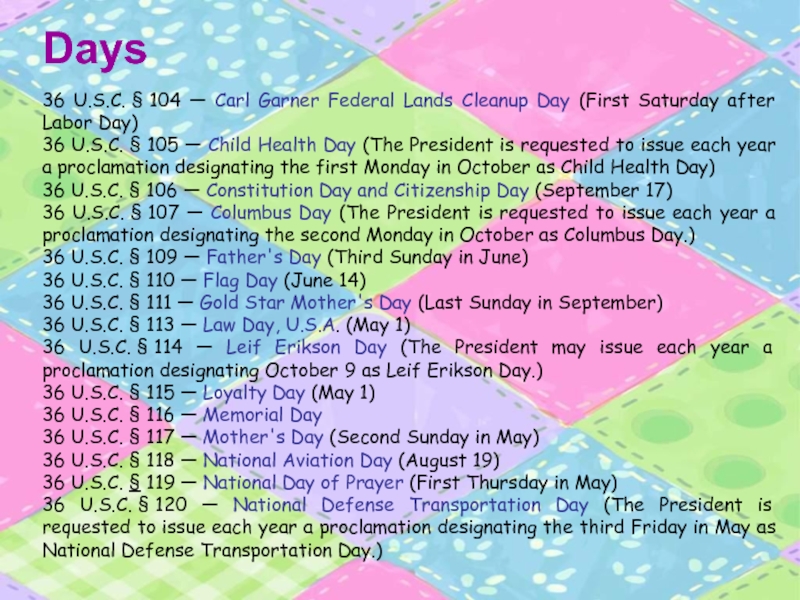 Days

36 U.S.C. § 104 — Carl Garner Federal Lands Cleanup Day (First Saturday after Labor Day)
36 U.S.C. § 105 — Child Health Day (The President is requested to issue each year a proclamation designating the first Monday in October as Child Health Day)
36 U.S.C. § 106 — Constitution Day and Citizenship Day (September 17)
36 U.S.C. § 107 — Columbus Day (The President is requested to issue each year a proclamation designating the second Monday in October as Columbus Day.)
36 U.S.C. § 109 — Father's Day (Third Sunday in June)
36 U.S.C. § 110 — Flag Day (June 14)
36 U.S.C. § 111 — Gold Star Mother's Day (Last Sunday in September)
36 U.S.C. § 113 — Law Day, U.S.A. (May 1)
36 U.S.C. § 114 — Leif Erikson Day (The President may issue each year a proclamation designating October 9 as Leif Erikson Day.)
36 U.S.C. § 115 — Loyalty Day (May 1)
36 U.S.C. § 116 — Memorial Day
36 U.S.C. § 117 — Mother's Day (Second Sunday in May)
36 U.S.C. § 118 — National Aviation Day (August 19)
36 U.S.C. § 119 — National Day of Prayer (First Thursday in May)
36 U.S.C. § 120 — National Defense Transportation Day (The President is requested to issue each year a proclamation designating the third Friday in May as National Defense Transportation Day.)